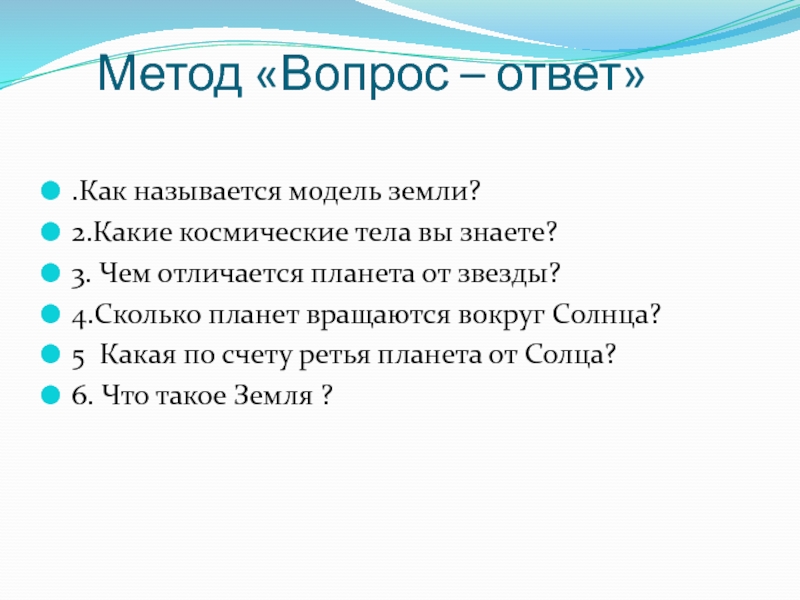 Метод «Вопрос – ответ»

.Как называется модель земли?

2.Какие космические тела вы знаете?

3. Чем отличается планета от звезды?

4.Сколько планет вращаются вокруг Солнца?

5  Какая по счету ретья планета от Солца?

6. Что такое Земля ?